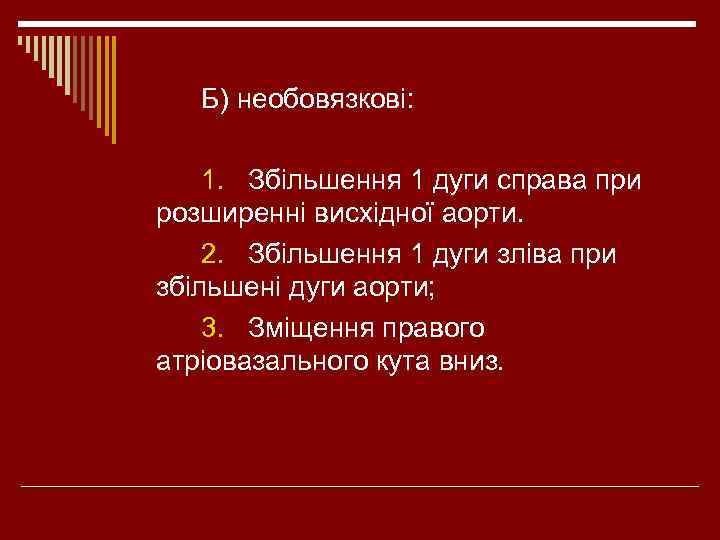 Б) необовязкові:

1. Збільшення 1 дуги справа при розширенні висхідної аорти.

2. Збільшення 1 дуги зліва при збільшені дуги аорти;

3. Зміщення правого атріовазального кута вниз.